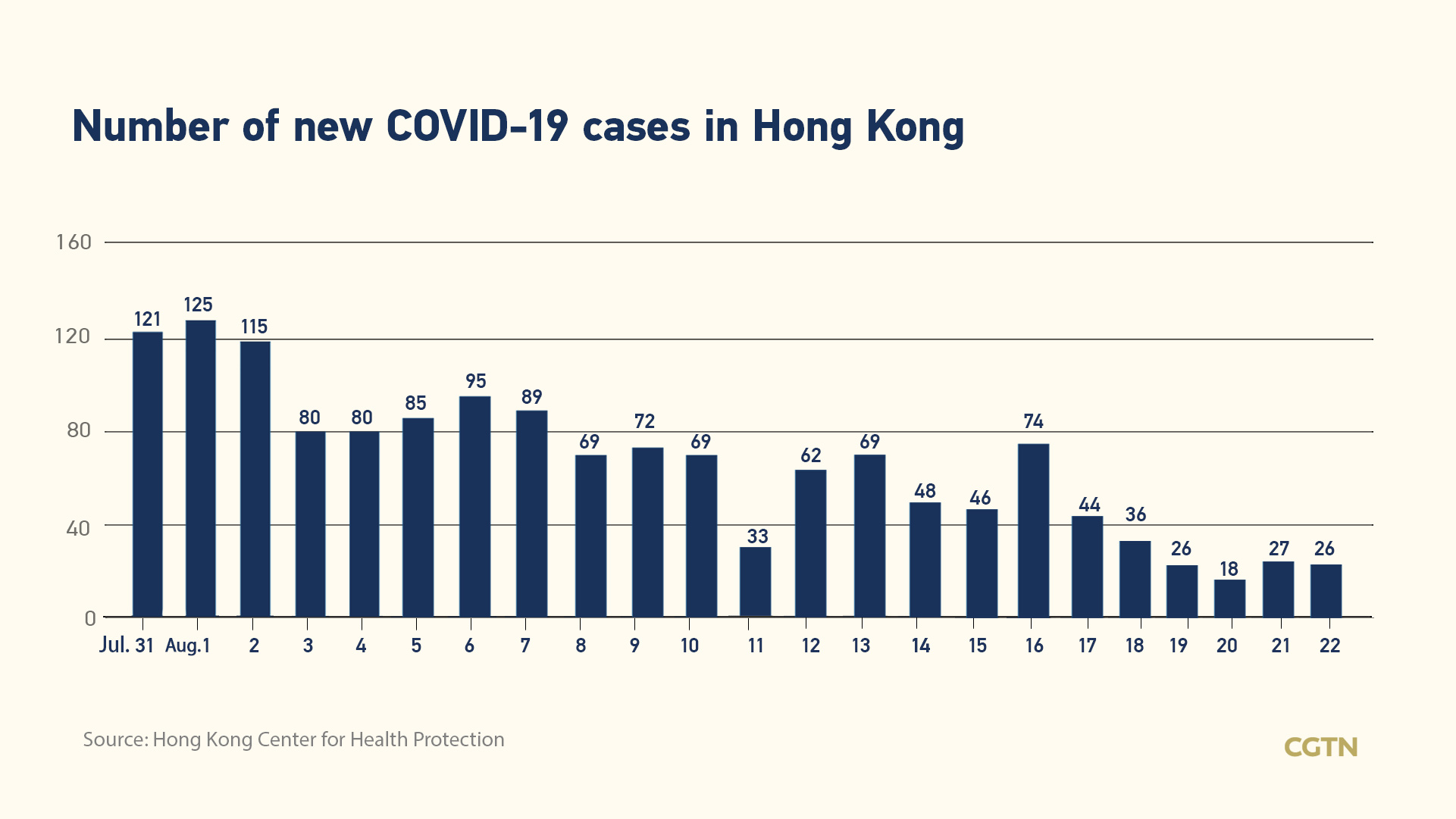 Number of new COVID-19 cases in Hong Kong

160
120
80
40
0

121
125
115
80
80
85
95
89
69
72
69
33
62
69
48
46
74
44
36
26
18
27
26

Jul. 31 Aug.1 2 3 4 5 6 7 8 9 10 11 12 13 14 15 16 17 18 19 20 21 22

Source: Hong Kong Center for Health Protection

CGTN